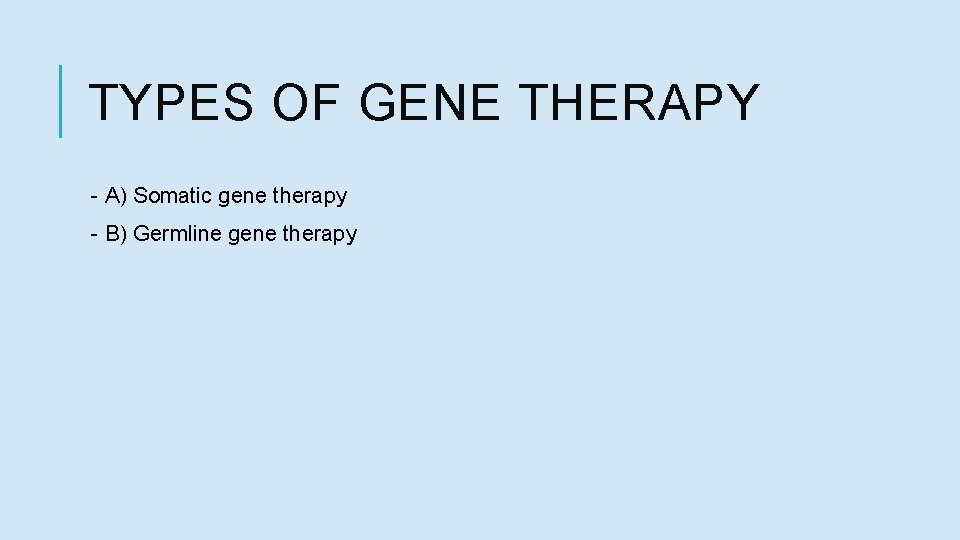 TYPES OF GENE THERAPY

- A) Somatic gene therapy

- B) Germline gene therapy